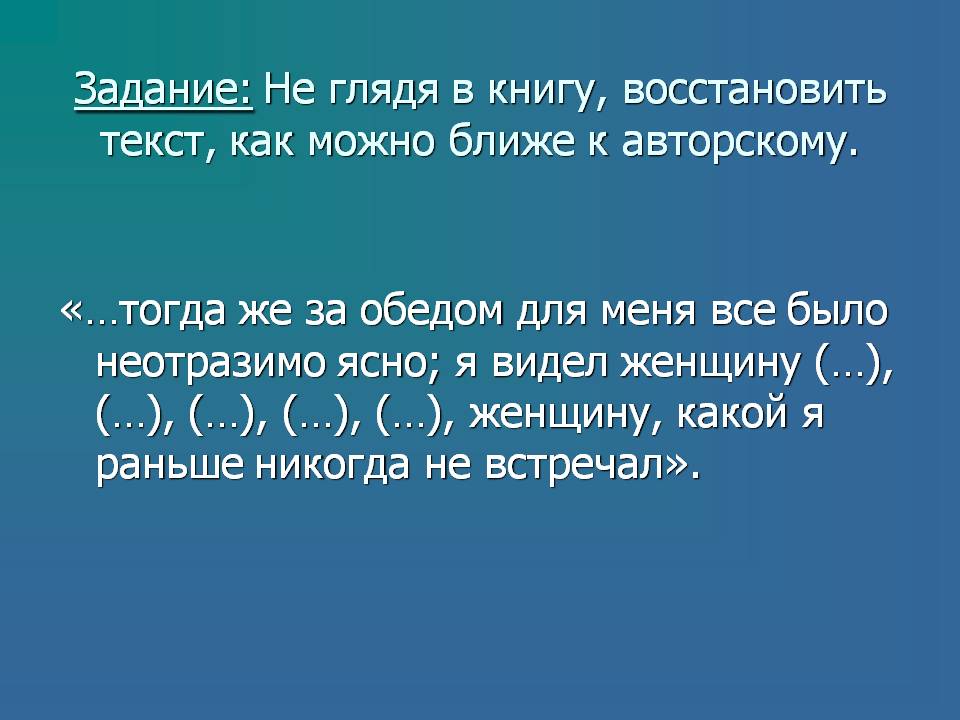 Задание: Не глядя в книгу, восстановить текст, как можно ближе к авторскому.

«…тогда же за обедом для меня все было неотразимо ясно; я видел женщину (…), (…), (…), (…), (…), женщину, какой я раньше никогда не встречал».